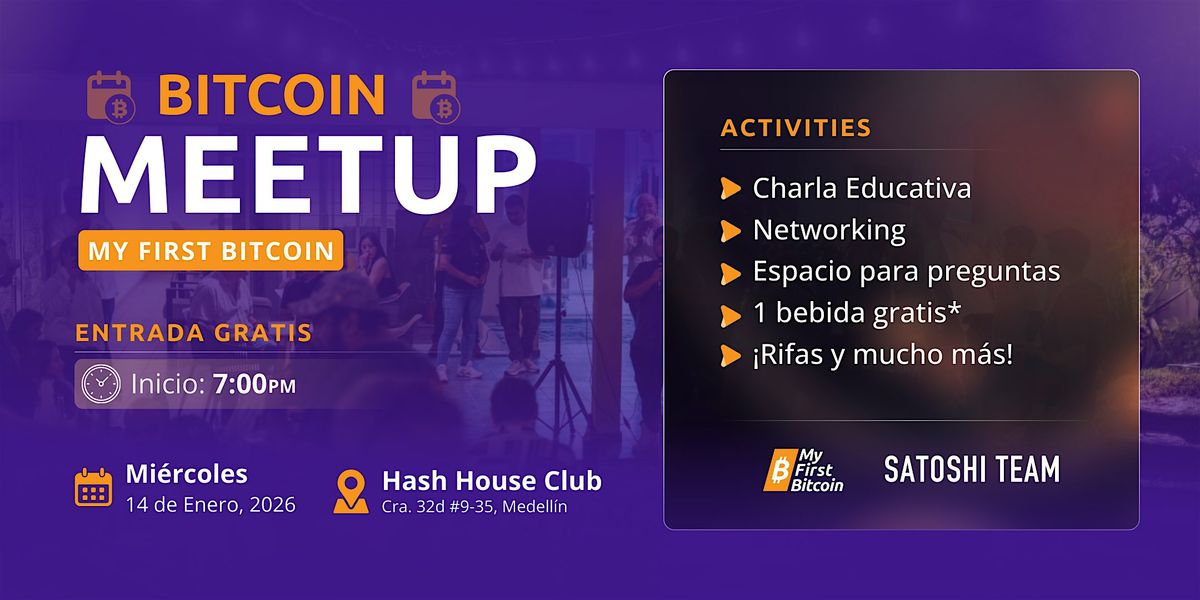 BITCOIN
MEETUP
MY FIRST BITCOIN

ENTRADA GRATIS
Inicio: 7:00PM

Miércoles
14 de Enero, 2026

Hash House Club
Cra. 32d #9-35, Medellín

ACTIVITIES
Charla Educativa
Networking
Espacio para preguntas
1 bebida gratis*
¡Rifas y mucho más!

My First Bitcoin
SATOSHI TEAM